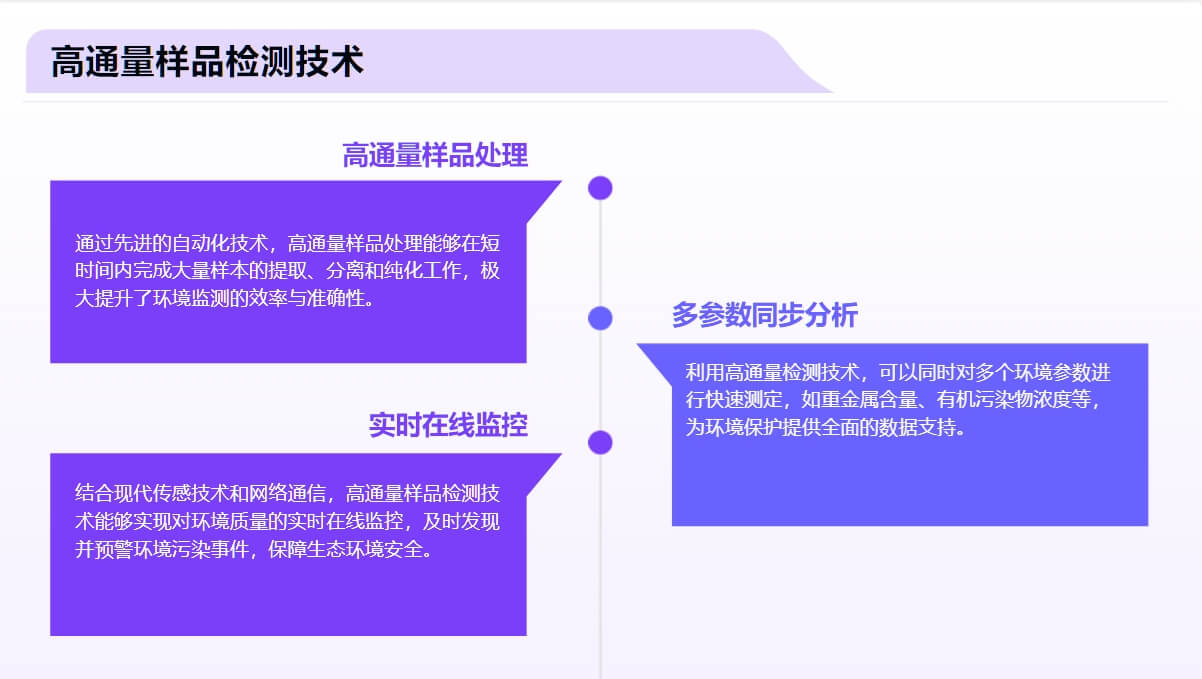 高通量样品检测技术

高通量样品处理

通过先进的自动化技术，高通量样品处理能够在短时间内完成大量样本的提取、分离和纯化工作，极大提升了环境监测的效率与准确性。

多参数同步分析

利用高通量检测技术，可以同时对多个环境参数进行快速测定，如重金属含量、有机污染物浓度等，为环境保护提供全面的数据支持。

实时在线监控

结合现代传感技术和网络通信，高通量样品检测技术能够实现对环境质量的实时在线监控，及时发现并预警环境污染事件，保障生态环境安全。